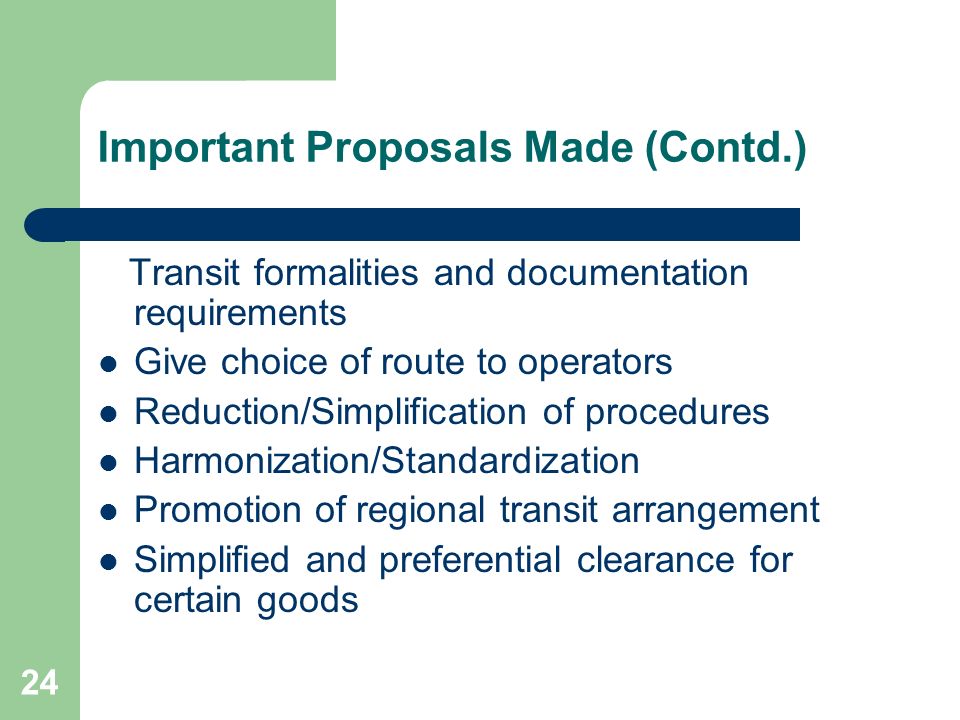 Important Proposals Made (Contd.)

Transit formalities and documentation requirements

- Give choice of route to operators
- Reduction/Simplification of procedures
- Harmonization/Standardization
- Promotion of regional transit arrangement
- Simplified and preferential clearance for certain goods

24